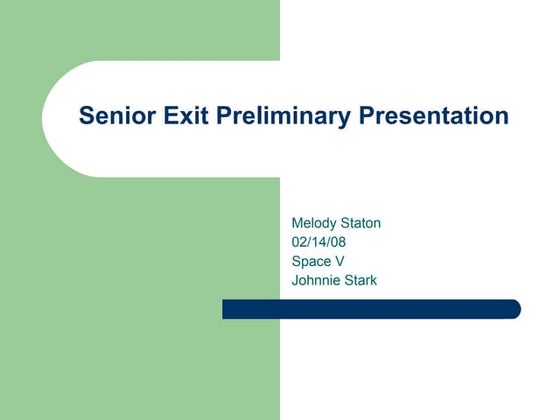 Senior Exit Preliminary Presentation

Melody Staton
02/14/08
Space V
Johnnie Stark